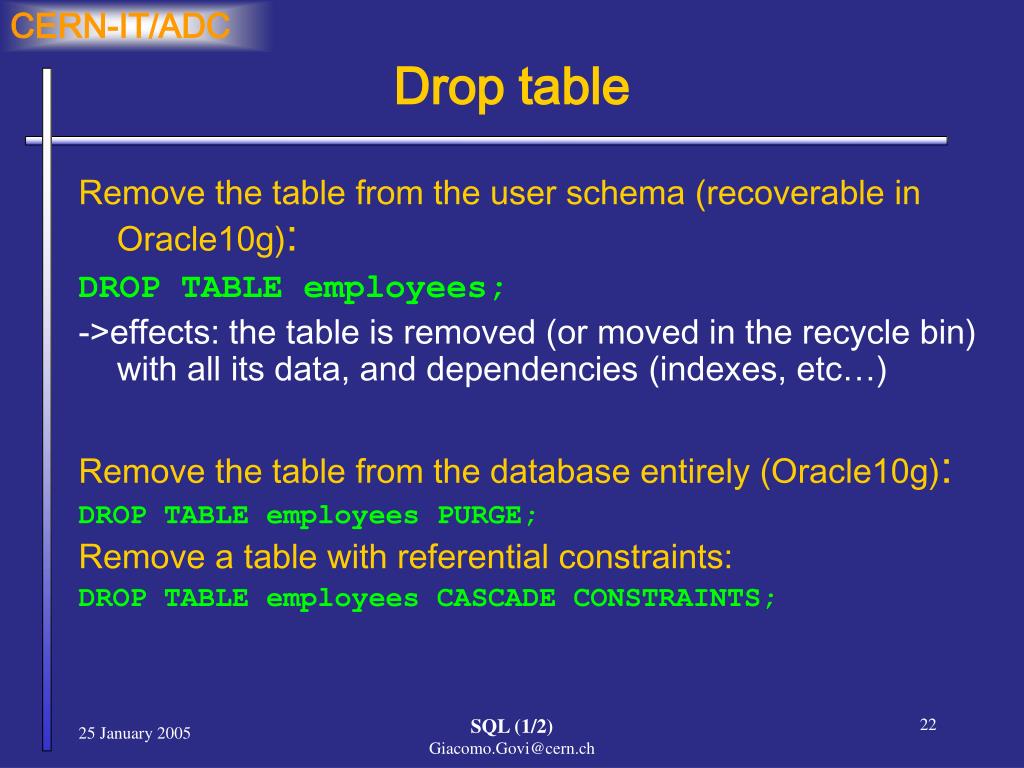 CERN-IT/ADC

Drop table

Remove the table from the user schema (recoverable in Oracle10g):

DROP TABLE employees;

->effects: the table is removed (or moved in the recycle bin) with all its data, and dependencies (indexes, etc…)

Remove the table from the database entirely (Oracle10g):

DROP TABLE employees PURGE;

Remove a table with referential constraints:

DROP TABLE employees CASCADE CONSTRAINTS;

25 January 2005

SQL (1/2)
Giacomo.Govi@cern.ch

22